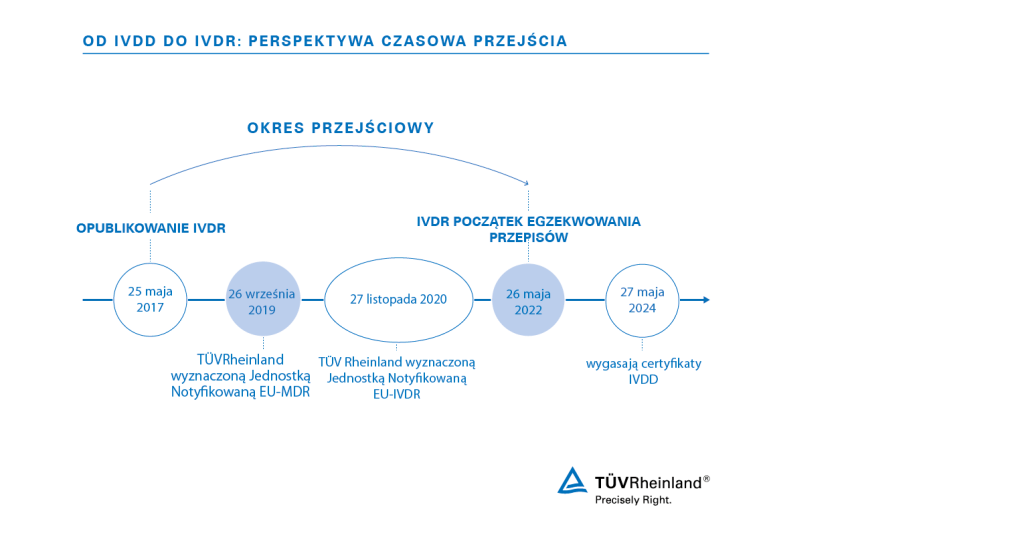 OD IVDD DO IVDR: PERSPEKTYWA CZASOWA PRZEJŚCIA

OKRES PRZEJŚCIOWY

OPUBLIKOWANIE IVDR

IVDR POCZĄTEK EGZEKWOWANIA PRZEPISÓW

25 maja 2017

26 września 2019

27 listopada 2020

26 maja 2022

27 maja 2024

TÜVRheinland wyznaczoną Jednostką Notyfikowaną EU-MDR

TÜV Rheinland wyznaczoną Jednostką Notyfikowaną EU-IVDR

wygasają certyfikaty IVDD

TÜVRheinland®
Precisely Right.